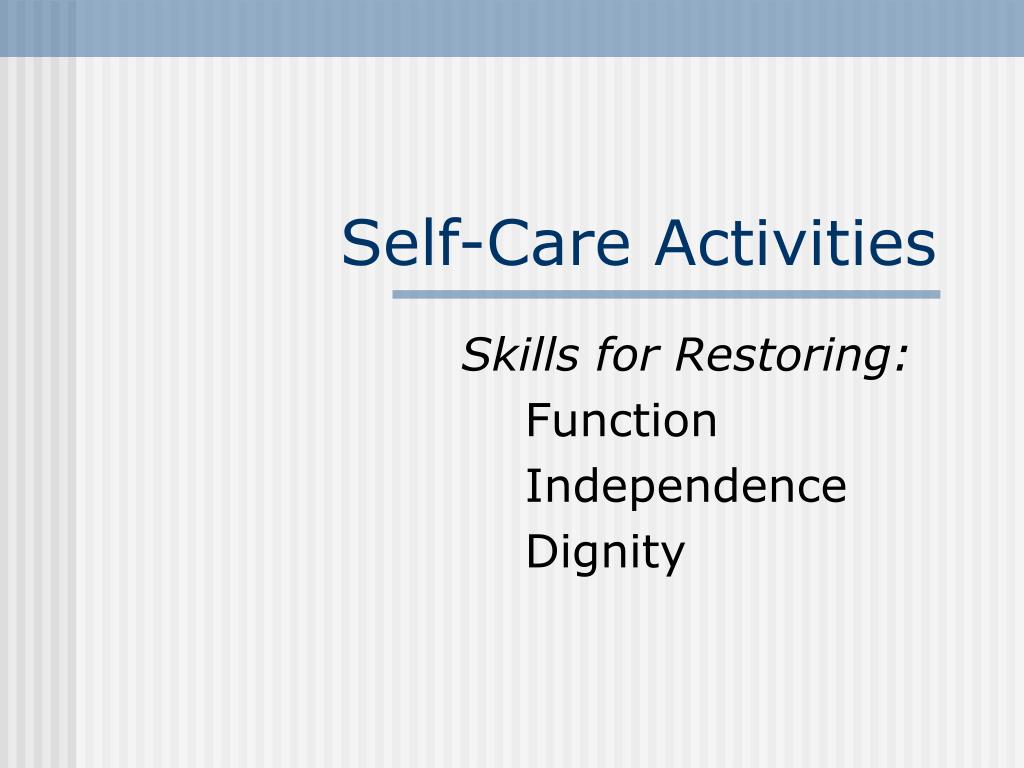 Self-Care Activities

Skills for Restoring:
Function
Independence
Dignity